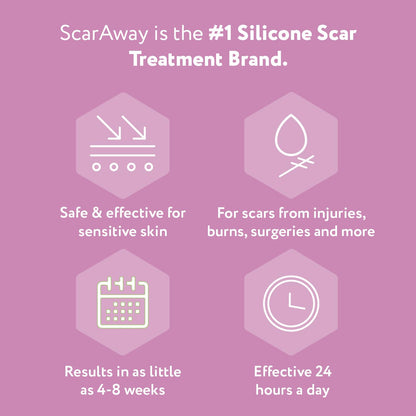 ScarAway is the #1 Silicone Scar Treatment Brand.

Safe & effective for sensitive skin

For scars from injuries, burns, surgeries and more

Results in as little as 4-8 weeks

Effective 24 hours a day